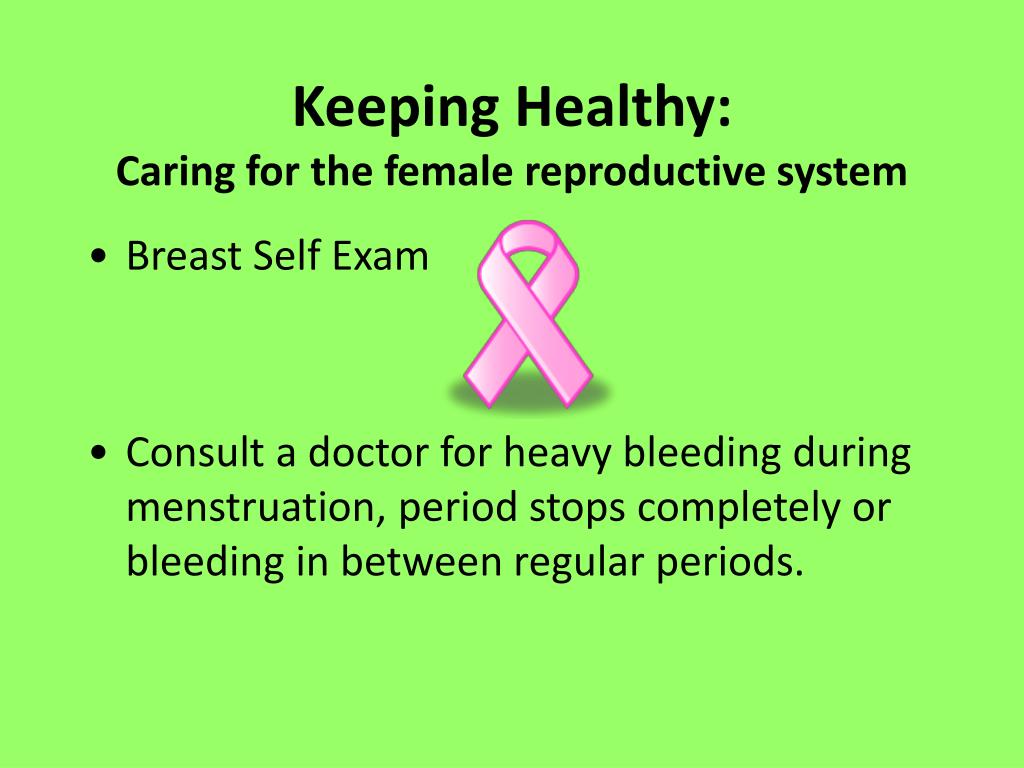 Keeping Healthy:
Caring for the female reproductive system

• Breast Self Exam

• Consult a doctor for heavy bleeding during menstruation, period stops completely or bleeding in between regular periods.